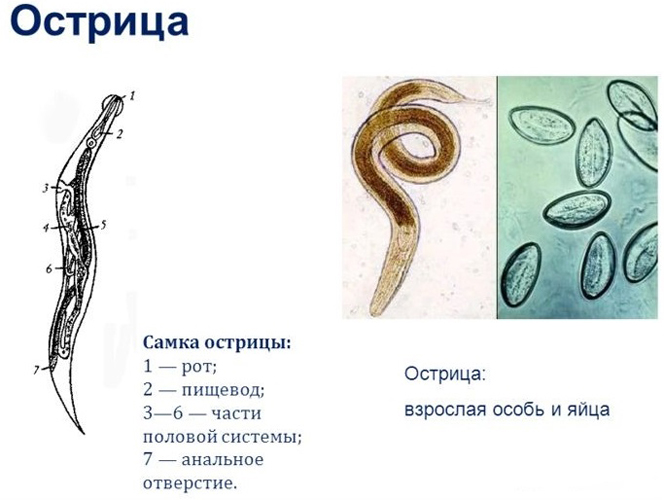 Острица

1
2
3
4
5
6
7

Самка острицы:
1 — рот;
2 — пищевод;
3—6 — части половой системы;
7 — анальное отверстие.

Острица:
взрослая особь и яйца